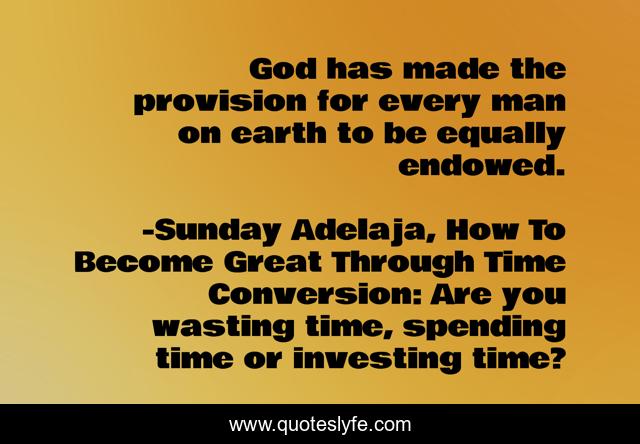 God has made the provision for every man on earth to be equally endowed.

-Sunday Adelaja, How To Become Great Through Time Conversion: Are you wasting time, spending time or investing time?

www.quoteslyfe.com